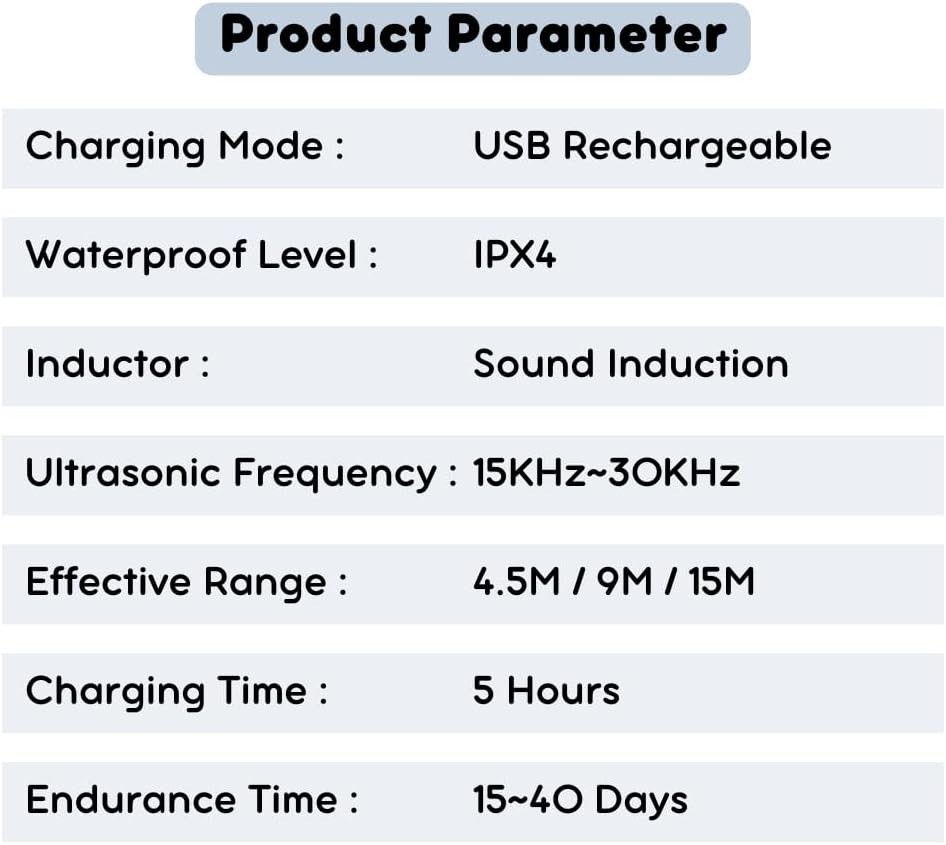 Product Parameter

| | |
|---|---|
| Charging Mode : | USB Rechargeable |
| Waterproof Level : | IPX4 |
| Inductor : | Sound Induction |
| Ultrasonic Frequency : | 15KHz~30KHz |
| Effective Range : | 4.5M / 9M / 15M |
| Charging Time : | 5 Hours |
| Endurance Time : | 15~40 Days |